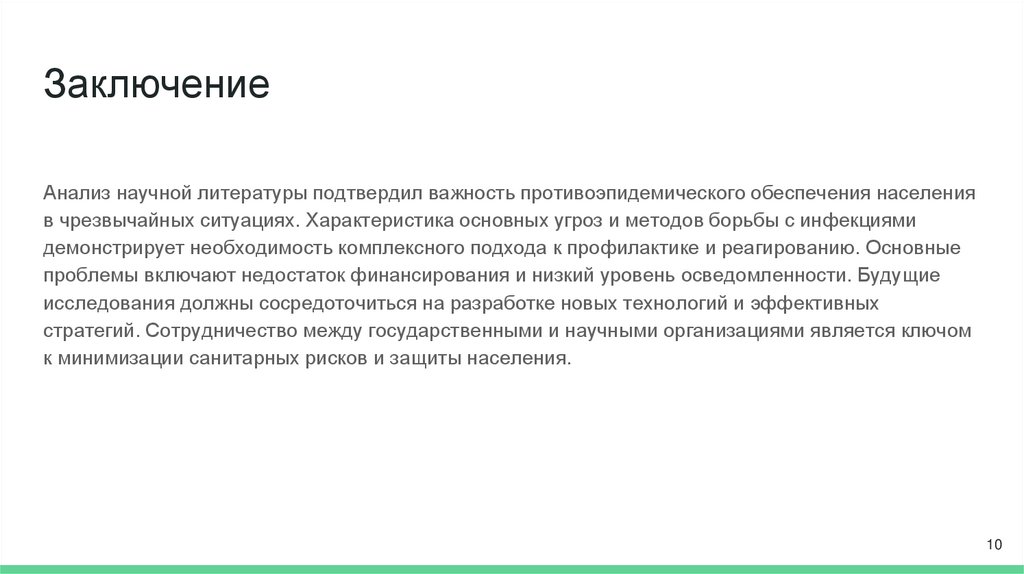 Заключение

Анализ научной литературы подтвердил важность противоэпидемического обеспечения населения в чрезвычайных ситуациях. Характеристика основных угроз и методов борьбы с инфекциями демонстрирует необходимость комплексного подхода к профилактике и реагированию. Основные проблемы включают недостаток финансирования и низкий уровень осведомленности. Будущие исследования должны сосредоточиться на разработке новых технологий и эффективных стратегий. Сотрудничество между государственными и научными организациями является ключом к минимизации санитарных рисков и защиты населения.

10